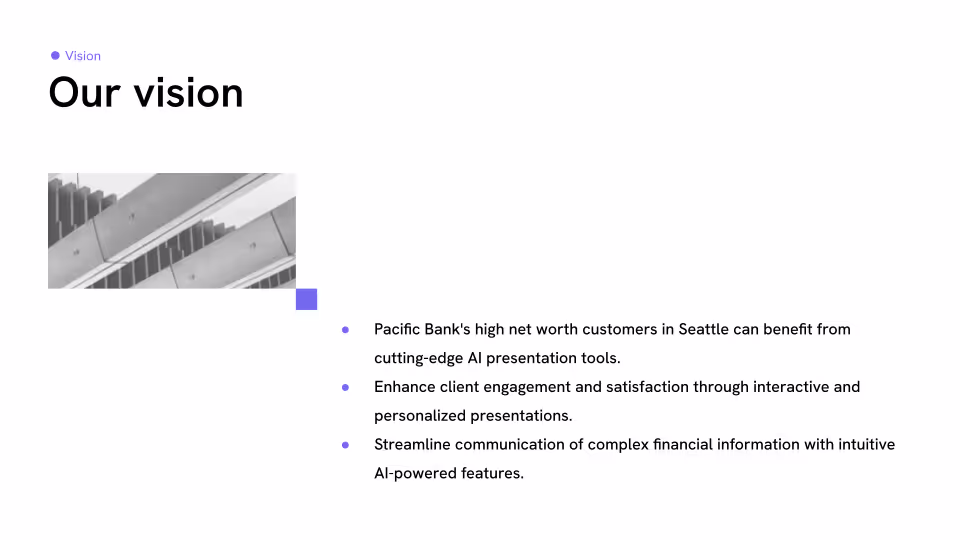 Vision

Our vision

- Pacific Bank's high net worth customers in Seattle can benefit from cutting-edge AI presentation tools.
- Enhance client engagement and satisfaction through interactive and personalized presentations.
- Streamline communication of complex financial information with intuitive AI-powered features.